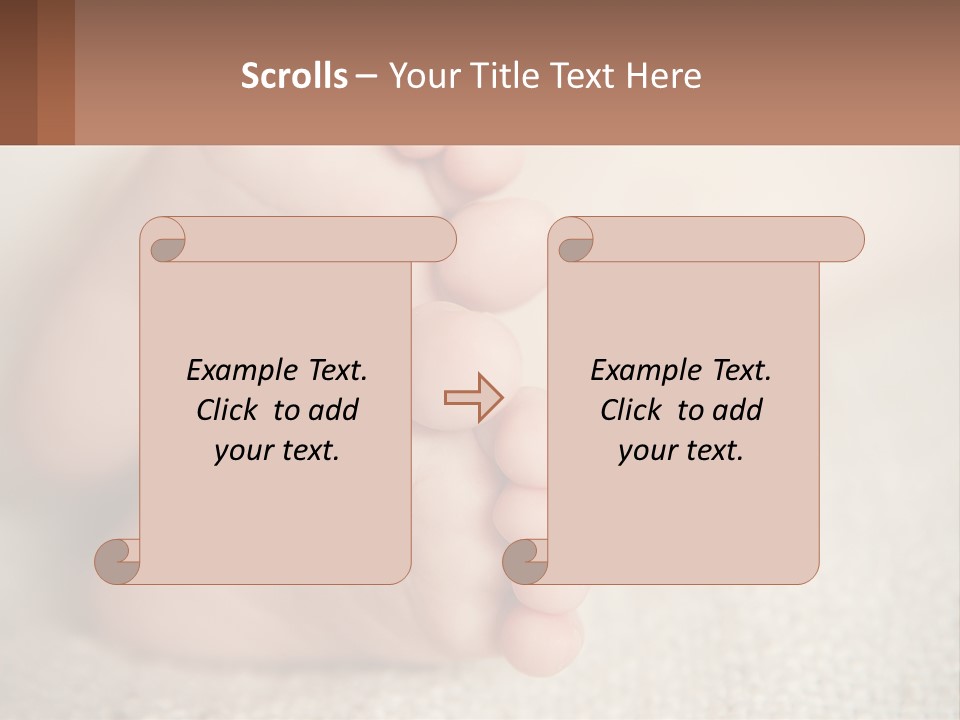 Scrolls – Your Title Text Here

Example Text.
Click to add
your text.

Example Text.
Click to add
your text.